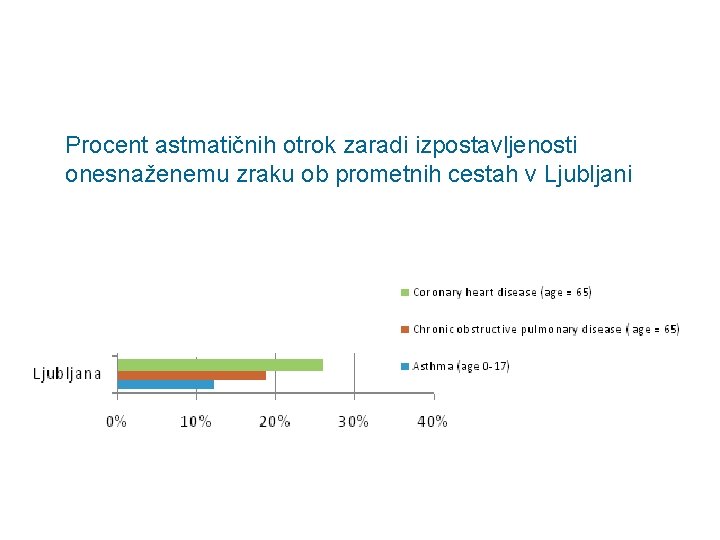 Procent astmatičnih otrok zaradi izpostavljenosti onesnaženemu zraku ob prometnih cestah v Ljubljani

Coronary heart disease (age = 65)

Chronic obstructive pulmonary disease ( age = 65)

Asthma (age 0-17)

Ljubljana

0%
10%
20%
30%
40%